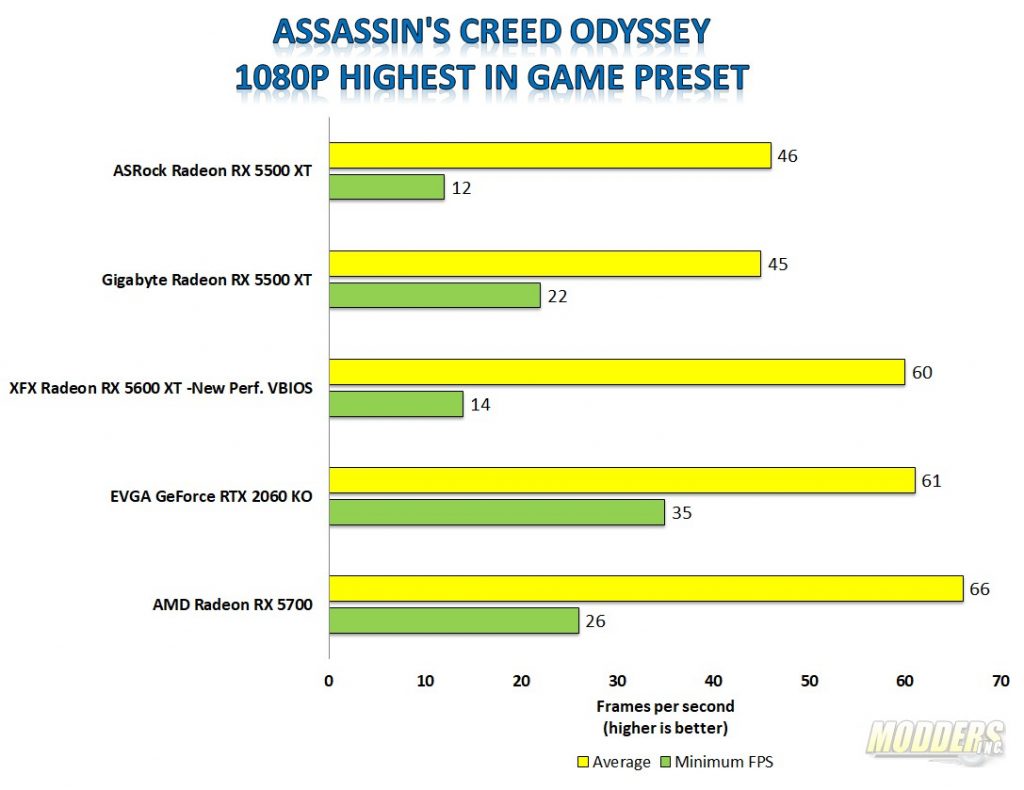 ASSASSIN'S CREED ODYSSEY
1080P HIGHEST IN GAME PRESET

ASRock Radeon RX 5500 XT
46
12

Gigabyte Radeon RX 5500 XT
45
22

XFX Radeon RX 5600 XT -New Perf. VBIOS
60
14

EVGA GeForce RTX 2060 KO
61
35

AMD Radeon RX 5700
66
26

0 10 20 30 40 50 60 70

Frames per second
(higher is better)

Average Minimum FPS

MODDERS INC